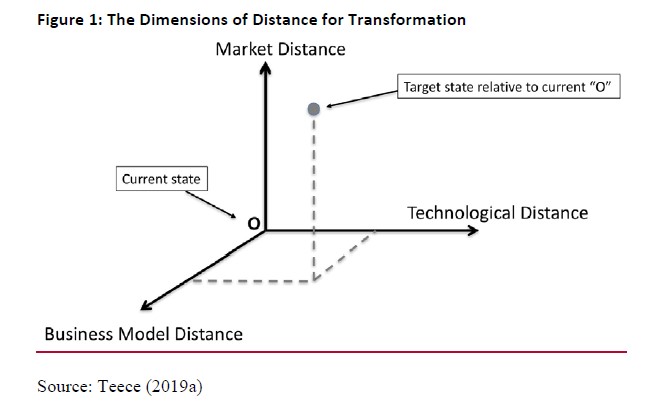 Figure 1: The Dimensions of Distance for Transformation

Market Distance

Target state relative to current "O"

Current state

O

Technological Distance

Business Model Distance

Source: Teece (2019a)